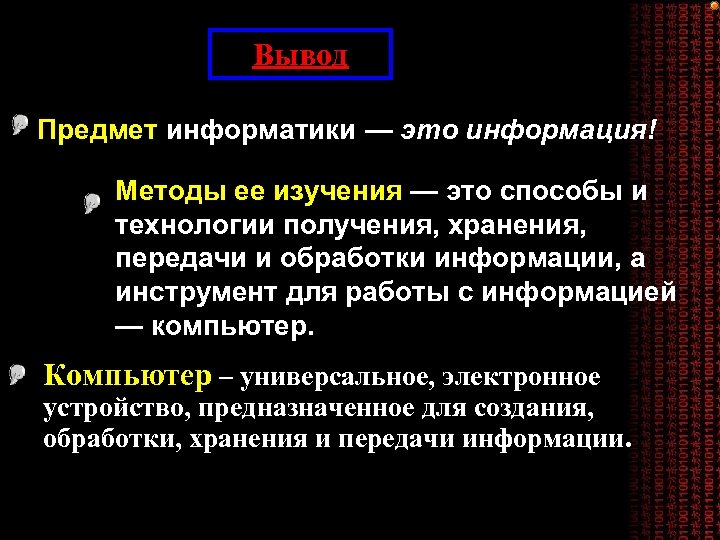 Вывод

Предмет информатики — это информация!

Методы ее изучения — это способы и технологии получения, хранения, передачи и обработки информации, а инструмент для работы с информацией — компьютер.

Компьютер – универсальное, электронное устройство, предназначенное для создания, обработки, хранения и передачи информации.